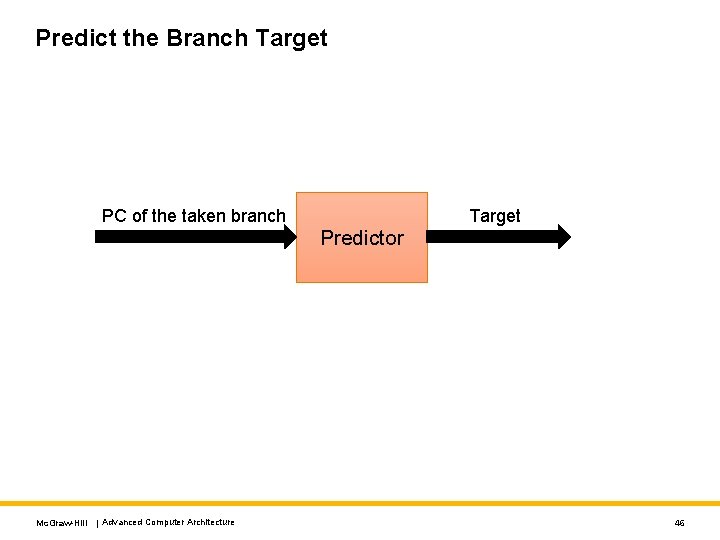 Predict the Branch Target

PC of the taken branch

Predictor

Target

McGraw-Hill | Advanced Computer Architecture

46